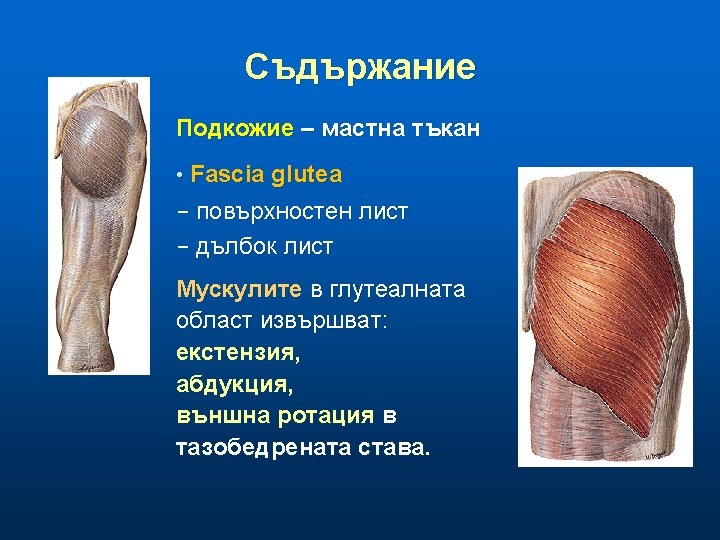 Съдържание

Подкожие – мастна тъкан

• Fascia glutea

– повърхностен лист

– дълбок лист

Мускулите в глутеалната област извършват: екстензия, абдукция, външна ротация в тазобедрената става.